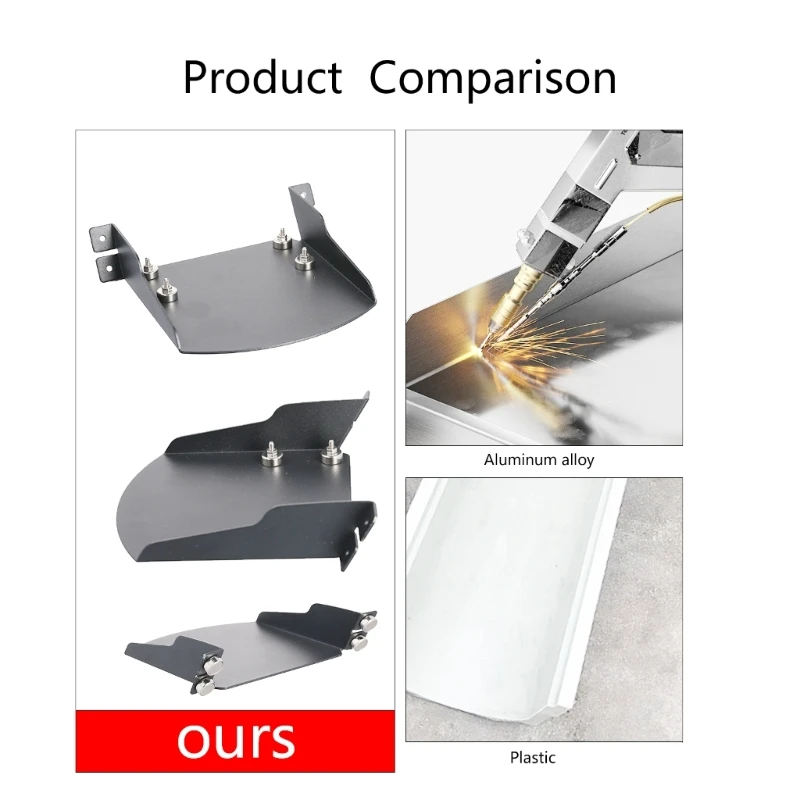 Product Comparison

ours

Aluminum alloy

Plastic